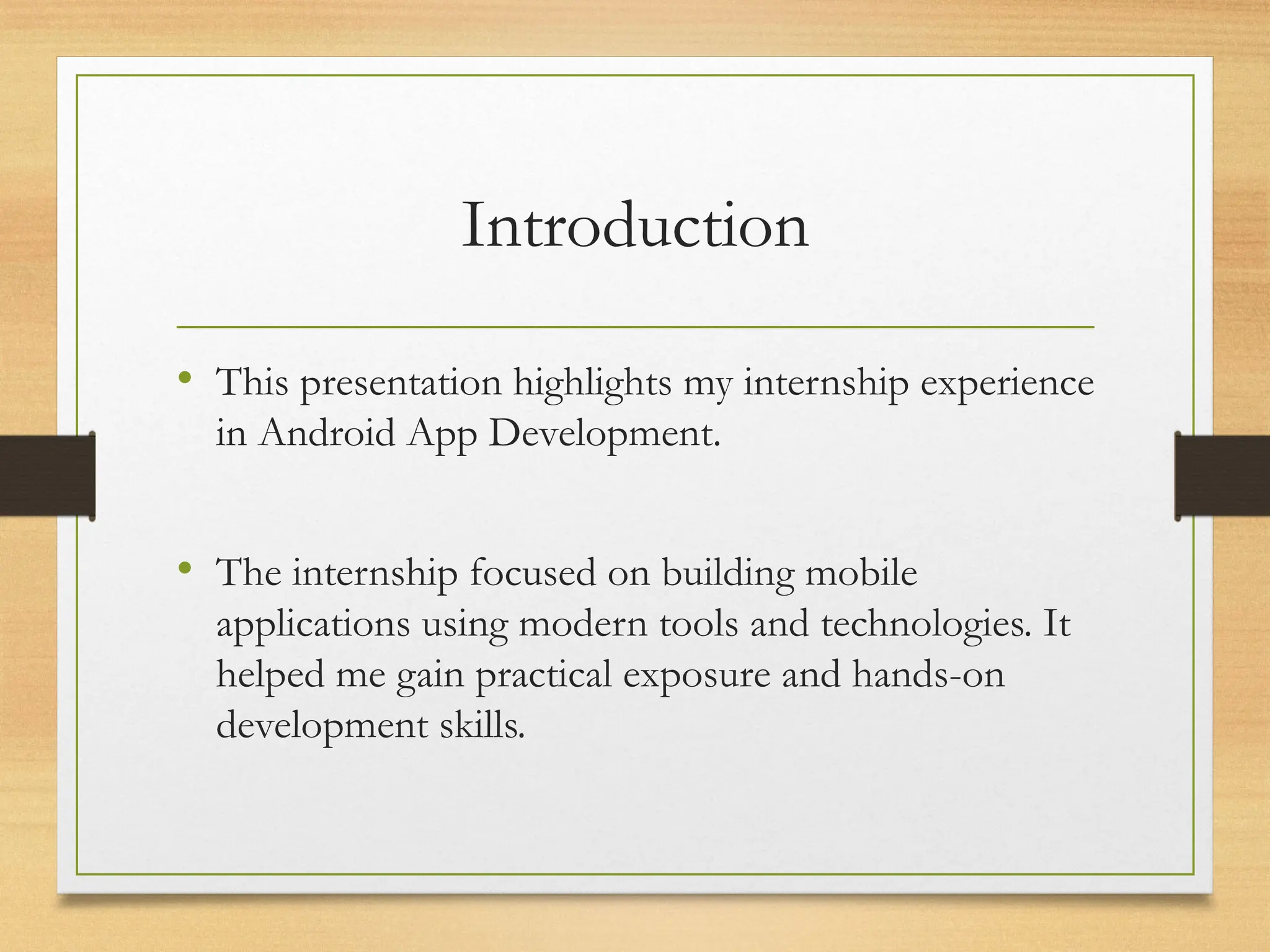 Introduction

• This presentation highlights my internship experience in Android App Development.

• The internship focused on building mobile applications using modern tools and technologies. It helped me gain practical exposure and hands-on development skills.